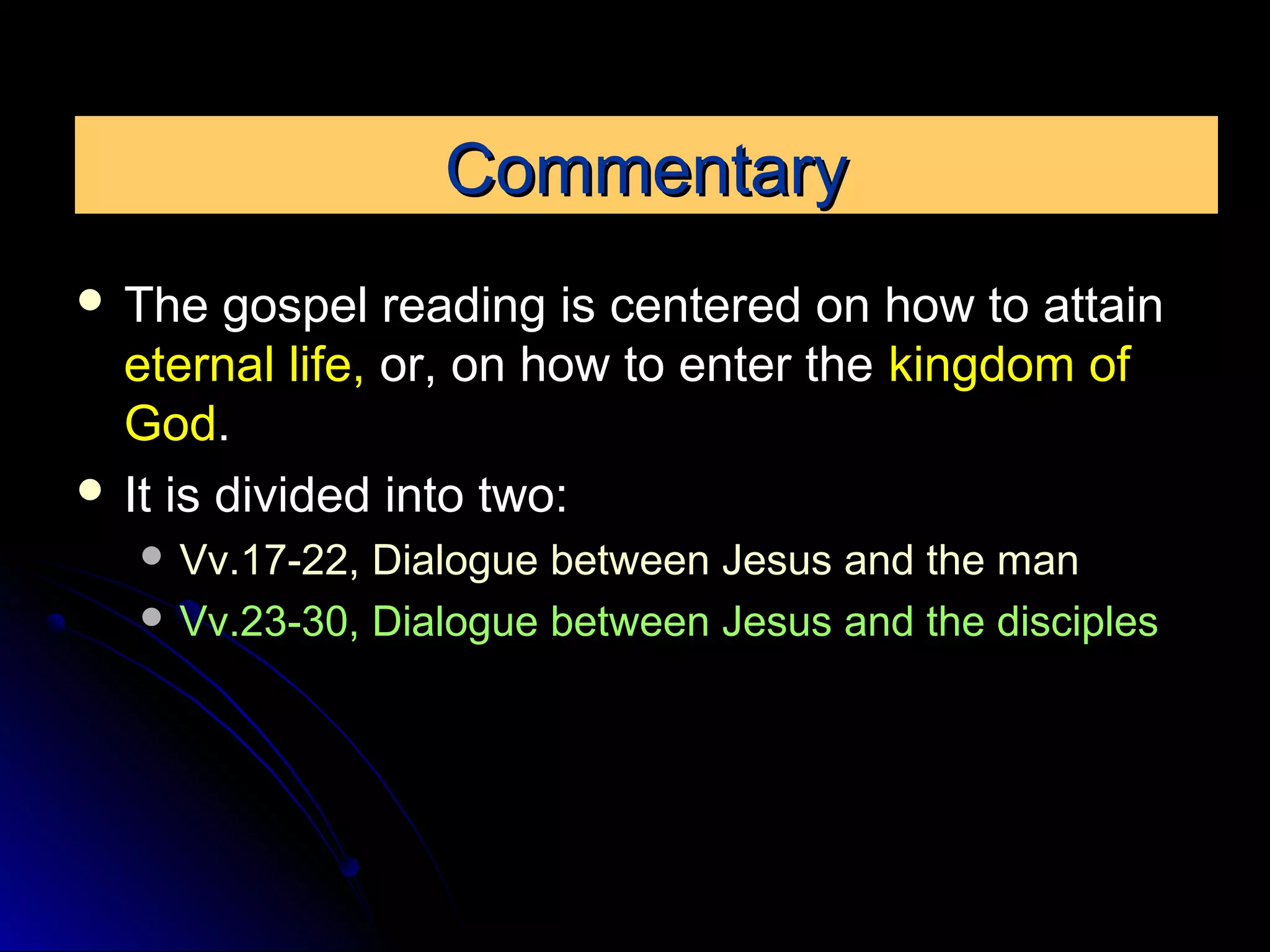 Commentary

- The gospel reading is centered on how to attain eternal life, or, on how to enter the kingdom of God.
- It is divided into two:
  - Vv.17-22, Dialogue between Jesus and the man
  - Vv.23-30, Dialogue between Jesus and the disciples